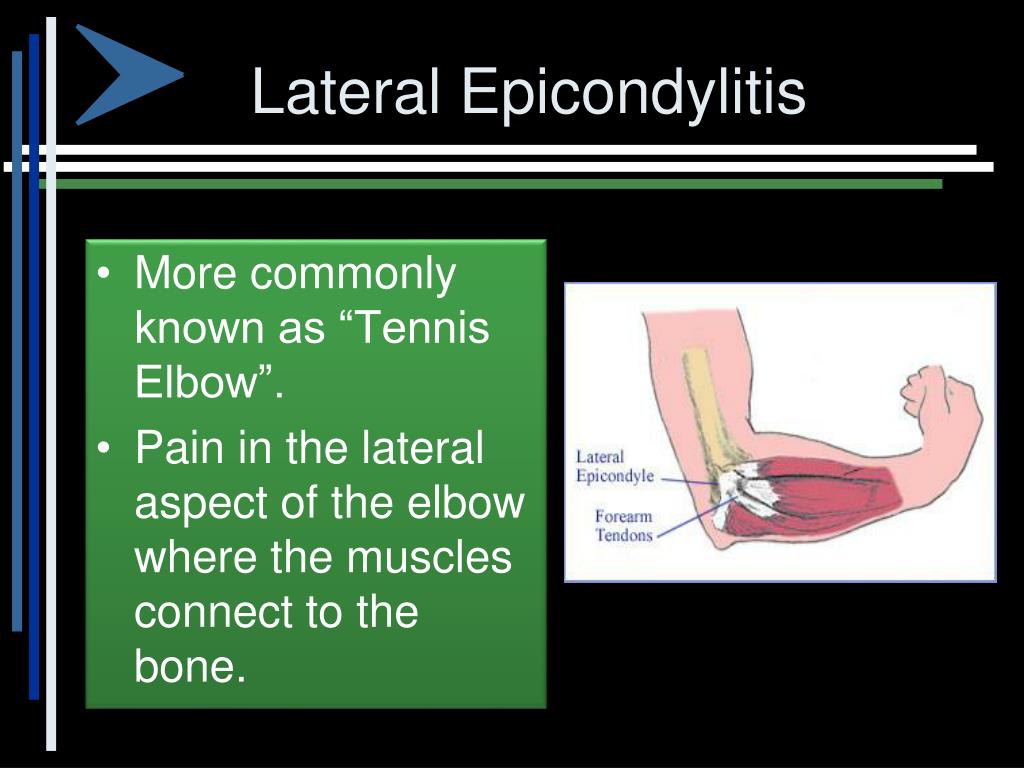 Lateral Epicondylitis

• More commonly known as “Tennis Elbow”.
• Pain in the lateral aspect of the elbow where the muscles connect to the bone.

Lateral Epicondyle
Forearm Tendons